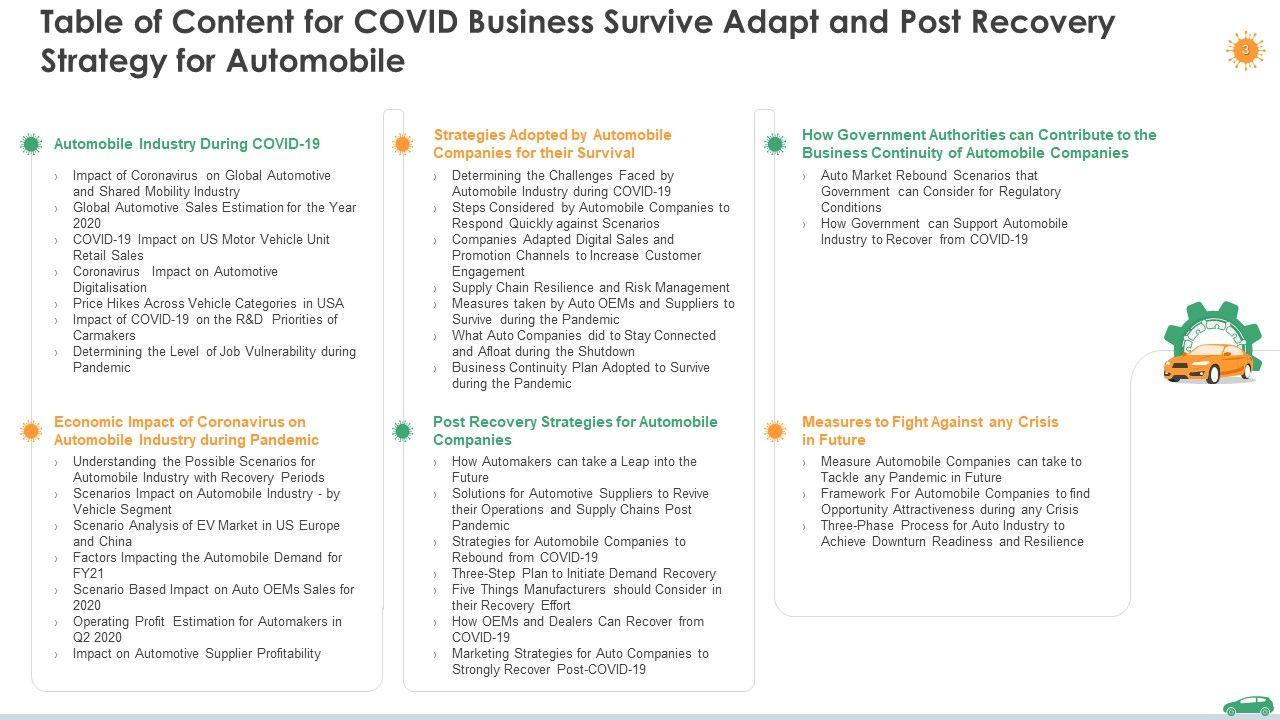 Table of Content for COVID Business Survive Adapt and Post Recovery Strategy for Automobile

3

Automobile Industry During COVID-19

› Impact of Coronavirus on Global Automotive and Shared Mobility Industry
› Global Automotive Sales Estimation for the Year 2020
› COVID-19 Impact on US Motor Vehicle Unit Retail Sales
› Coronavirus Impact on Automotive Digitalisation
› Price Hikes Across Vehicle Categories in USA
› Impact of COVID-19 on the R&D Priorities of Carmakers
› Determining the Level of Job Vulnerability during Pandemic

Economic Impact of Coronavirus on Automobile Industry during Pandemic

› Understanding the Possible Scenarios for Automobile Industry with Recovery Periods
› Scenarios Impact on Automobile Industry - by Vehicle Segment
› Scenario Analysis of EV Market in US Europe and China
› Factors Impacting the Automobile Demand for FY21
› Scenario Based Impact on Auto OEMs Sales for 2020
› Operating Profit Estimation for Automakers in Q2 2020
› Impact on Automotive Supplier Profitability

Strategies Adopted by Automobile Companies for their Survival

› Determining the Challenges Faced by Automobile Industry during COVID-19
› Steps Considered by Automobile Companies to Respond Quickly against Scenarios
› Companies Adapted Digital Sales and Promotion Channels to Increase Customer Engagement
› Supply Chain Resilience and Risk Management
› Measures taken by Auto OEMs and Suppliers to Survive during the Pandemic
› What Auto Companies did to Stay Connected and Afloat during the Shutdown
› Business Continuity Plan Adopted to Survive during the Pandemic

Post Recovery Strategies for Automobile Companies

› How Automakers can take a Leap into the Future
› Solutions for Automotive Suppliers to Revive their Operations and Supply Chains Post Pandemic
› Strategies for Automobile Companies to Rebound from COVID-19
› Three-Step Plan to Initiate Demand Recovery
› Five Things Manufacturers should Consider in their Recovery Effort
› How OEMs and Dealers Can Recover from COVID-19
› Marketing Strategies for Auto Companies to Strongly Recover Post-COVID-19

How Government Authorities can Contribute to the Business Continuity of Automobile Companies

› Auto Market Rebound Scenarios that Government can Consider for Regulatory Conditions
› How Government can Support Automobile Industry to Recover from COVID-19

Measures to Fight Against any Crisis in Future

› Measure Automobile Companies can take to Tackle any Pandemic in Future
› Framework For Automobile Companies to find Opportunity Attractiveness during any Crisis
› Three-Phase Process for Auto Industry to Achieve Downturn Readiness and Resilience